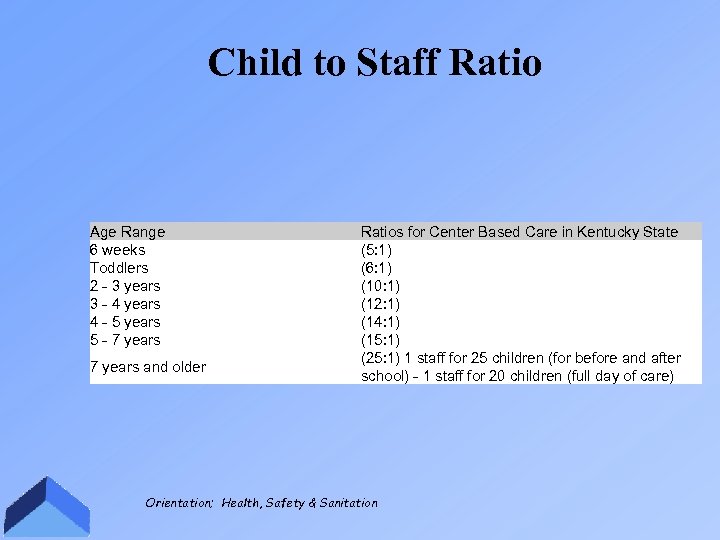 Child to Staff Ratio

| Age Range | Ratios for Center Based Care in Kentucky State |
|---|---|
| 6 weeks | (5:1) |
| Toddlers | (6:1) |
| 2 - 3 years | (10:1) |
| 3 - 4 years | (12:1) |
| 4 - 5 years | (14:1) |
| 5 - 7 years | (15:1) |
| 7 years and older | (25:1) 1 staff for 25 children (for before and after school) - 1 staff for 20 children (full day of care) |

Orientation; Health, Safety & Sanitation